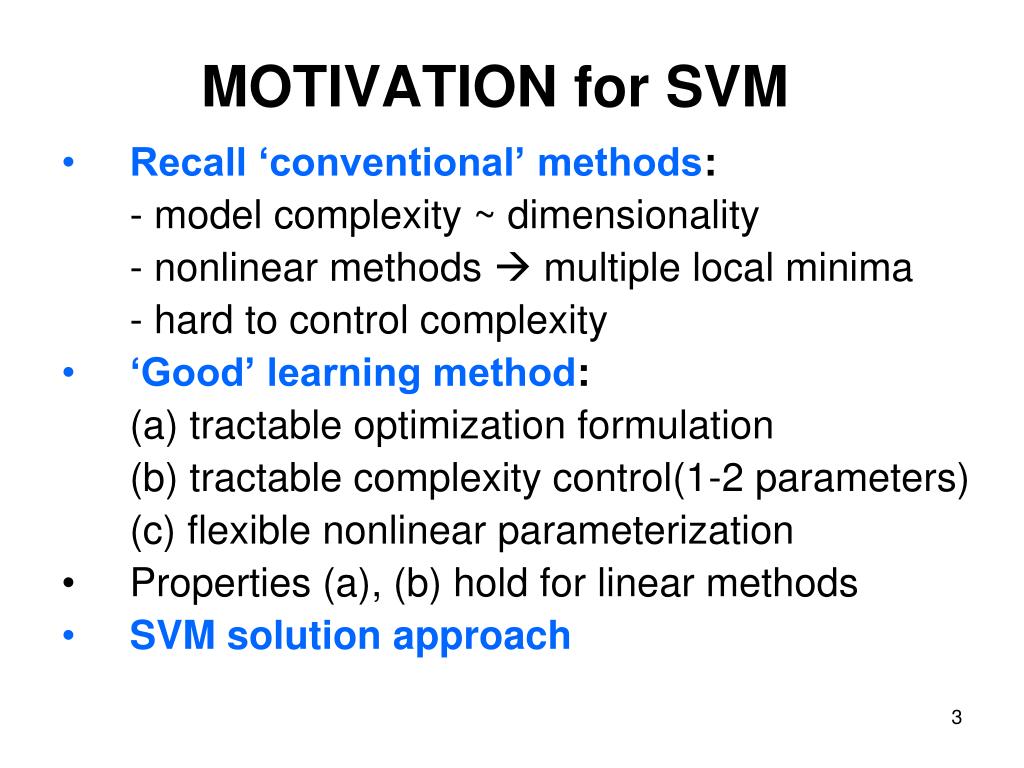 MOTIVATION for SVM

• Recall ‘conventional’ methods:
- model complexity ~ dimensionality
- nonlinear methods → multiple local minima
- hard to control complexity

• ‘Good’ learning method:
(a) tractable optimization formulation
(b) tractable complexity control(1-2 parameters)
(c) flexible nonlinear parameterization

• Properties (a), (b) hold for linear methods

• SVM solution approach

3